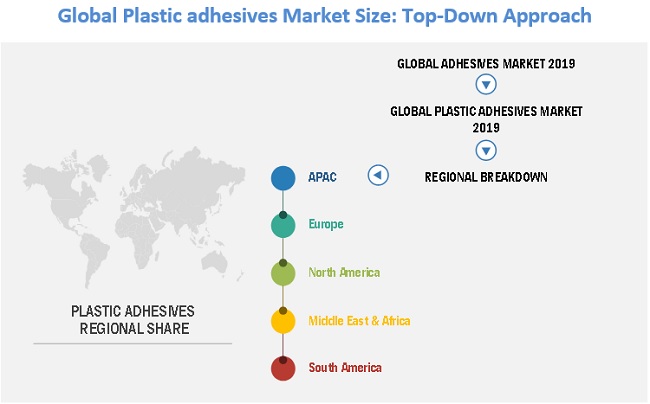 Global Plastic adhesives Market Size: Top-Down Approach

GLOBAL ADHESIVES MARKET 2019

GLOBAL PLASTIC ADHESIVES MARKET 2019

REGIONAL BREAKDOWN

APAC

Europe

North America

Middle East & Africa

South America

PLASTIC ADHESIVES REGIONAL SHARE